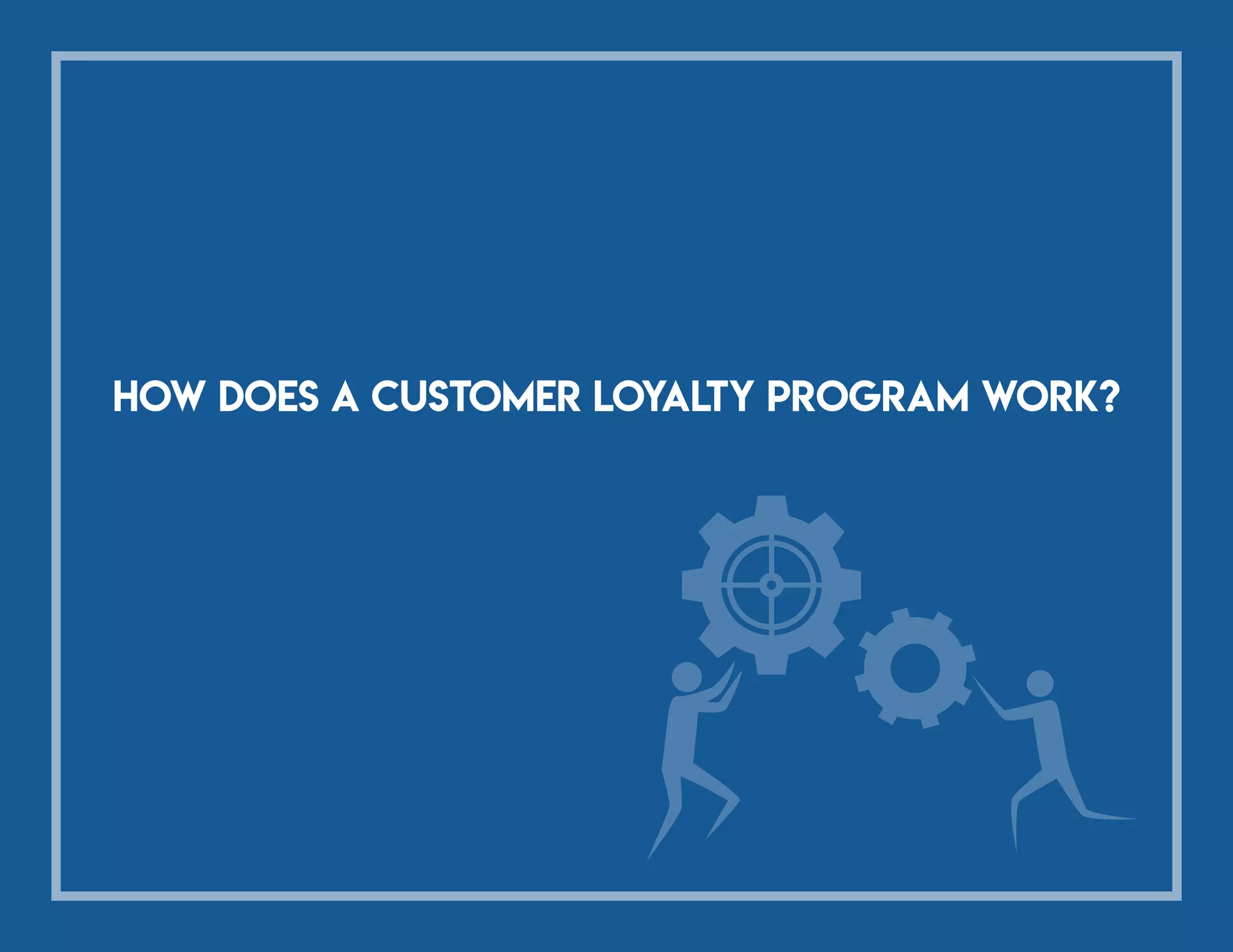 HOW DOES A CUSTOMER LOYALTY PROGRAM WORK?